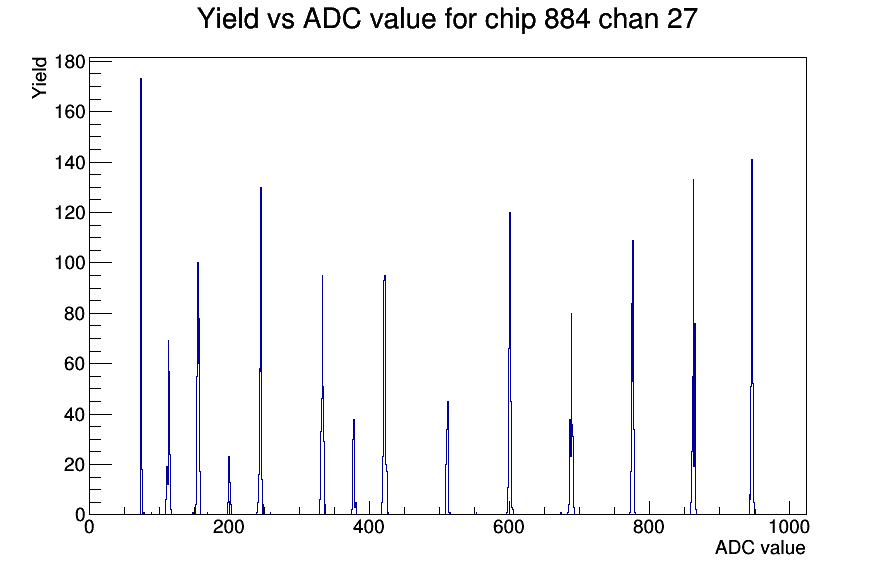 Yield vs ADC value for chip 884 chan 27

Yield

180
160
140
120
100
80
60
40
20
0

0
200
400
600
800
1000

ADC value